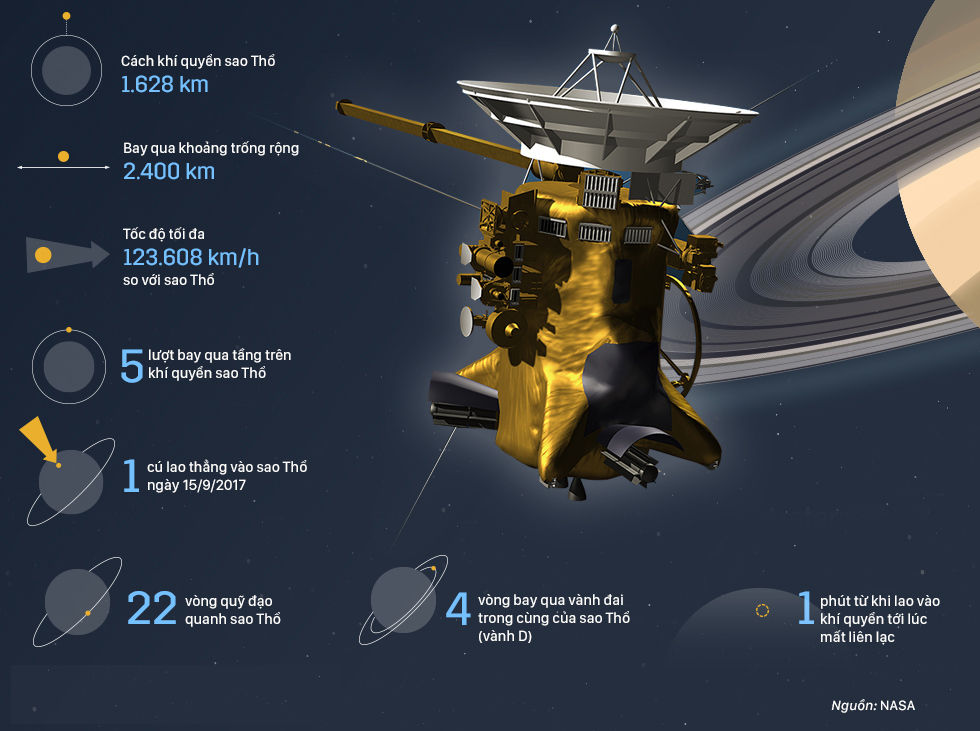 Cách khí quyển sao Thổ
1.628 km

Bay qua khoảng trống rộng
2.400 km

Tốc độ tối đa
123.608 km/h
so với sao Thổ

5 lượt bay qua tầng trên khí quyển sao Thổ

1 cú lao thẳng vào sao Thổ ngày 15/9/2017

22 vòng quỹ đạo quanh sao Thổ

4 vòng bay qua vành đai trong cùng của sao Thổ (vành D)

1 phút từ khi lao vào khí quyển tới lúc mất liên lạc

Nguồn: NASA